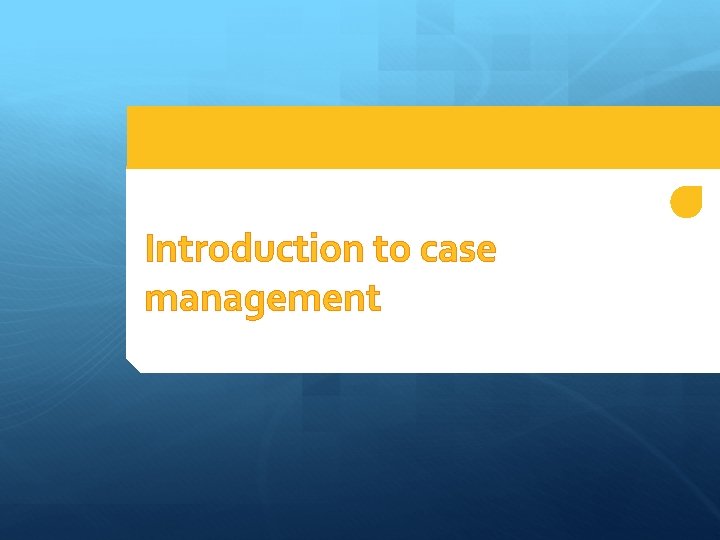 Introduction to case management